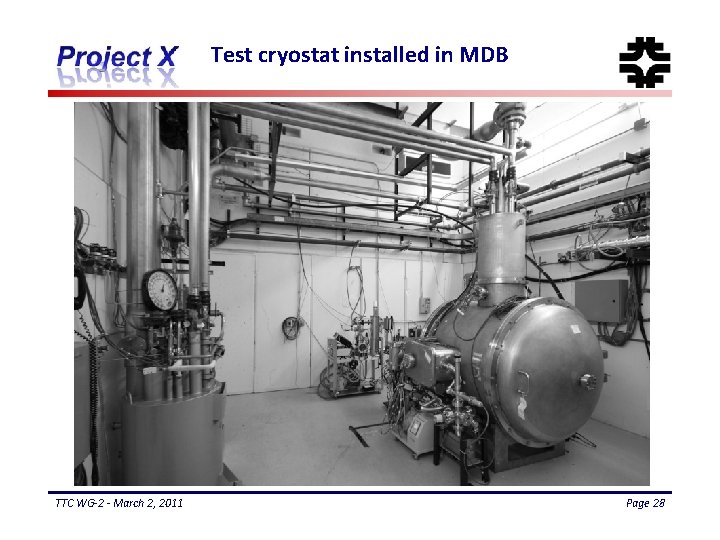 Project X

Test cryostat installed in MDB

TTC WG-2 - March 2, 2011

Page 28